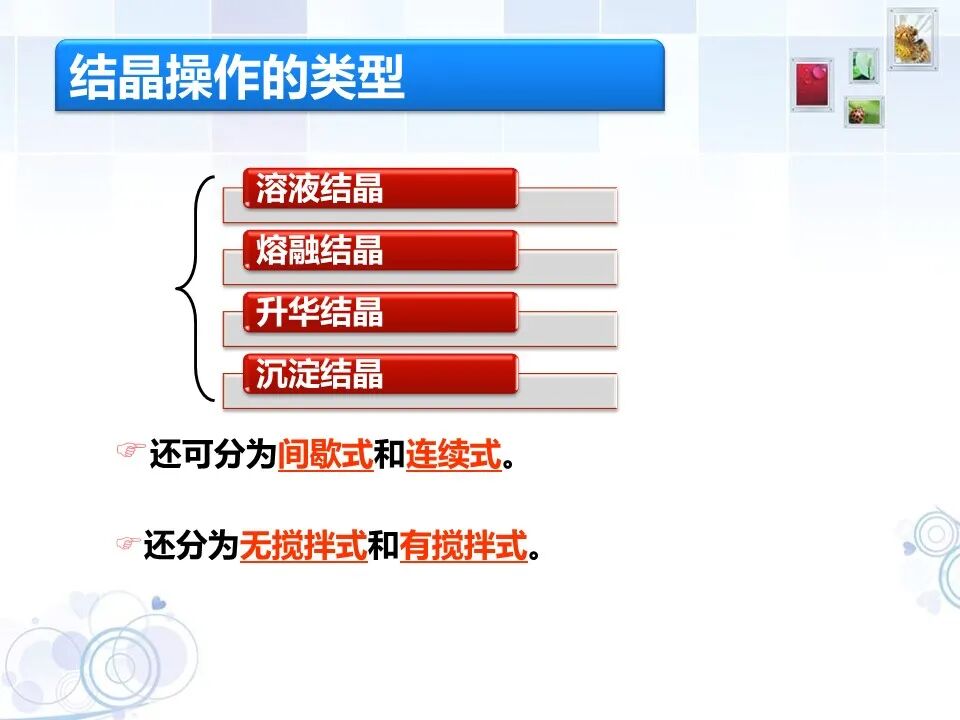 结晶操作的类型

溶液结晶
熔融结晶
升华结晶
沉淀结晶

☞还可分为间歇式和连续式。

☞还分为无搅拌式和有搅拌式。